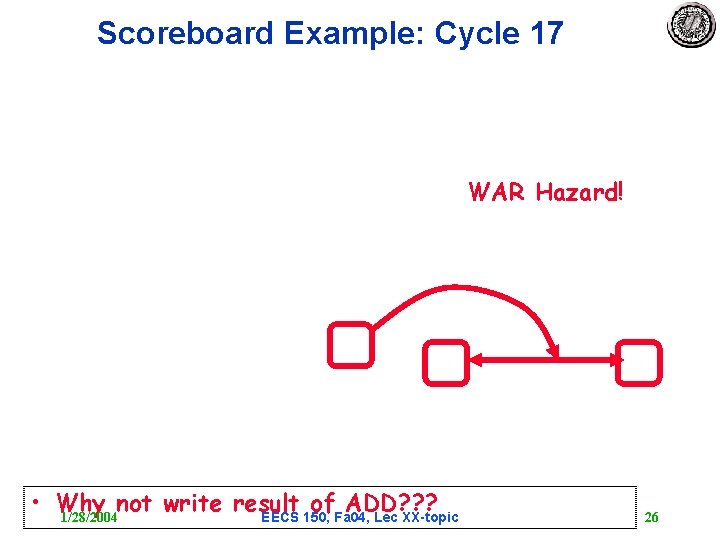 Scoreboard Example: Cycle 17

WAR Hazard!

• Why not write result of ADD???

1/28/2004

EECS 150, Fa04, Lec XX-topic

26